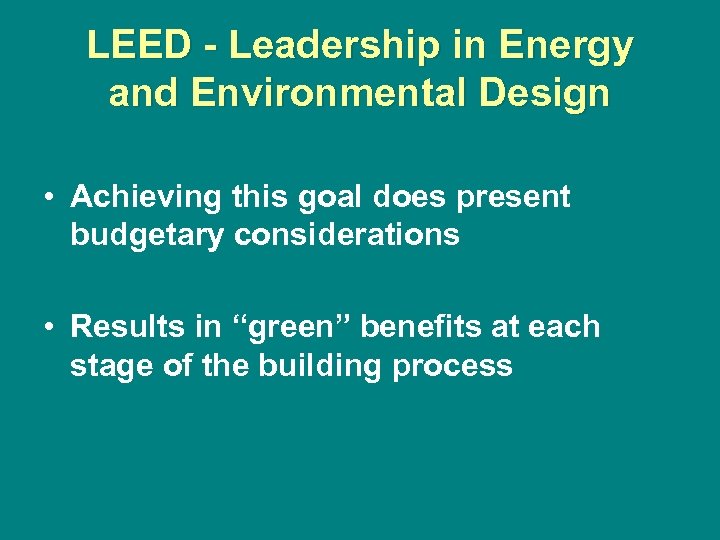 LEED - Leadership in Energy and Environmental Design

• Achieving this goal does present budgetary considerations

• Results in “green” benefits at each stage of the building process